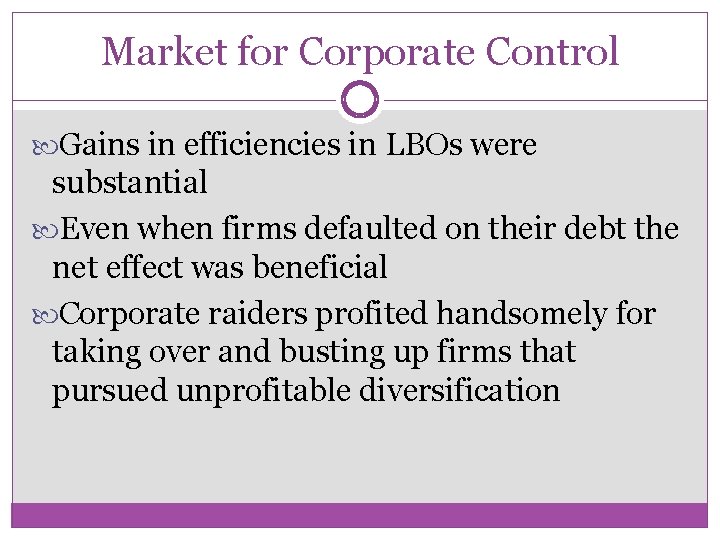 Market for Corporate Control

Gains in efficiencies in LBOs were substantial

Even when firms defaulted on their debt the net effect was beneficial

Corporate raiders profited handsomely for taking over and busting up firms that pursued unprofitable diversification